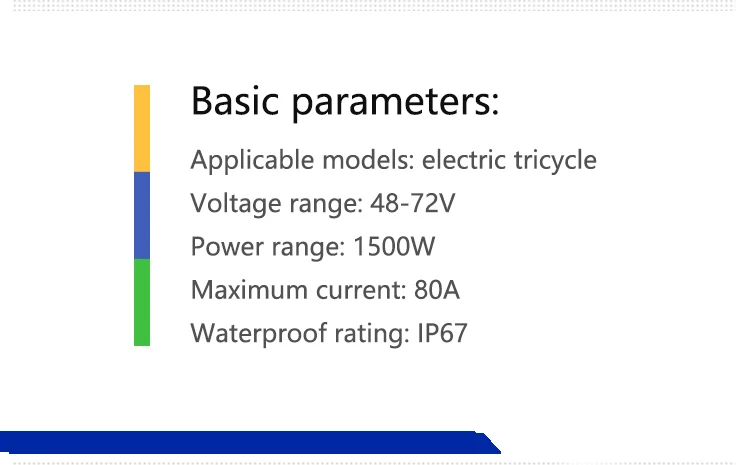 Basic parameters:

Applicable models: electric tricycle
Voltage range: 48-72V
Power range: 1500W
Maximum current: 80A
Waterproof rating: IP67